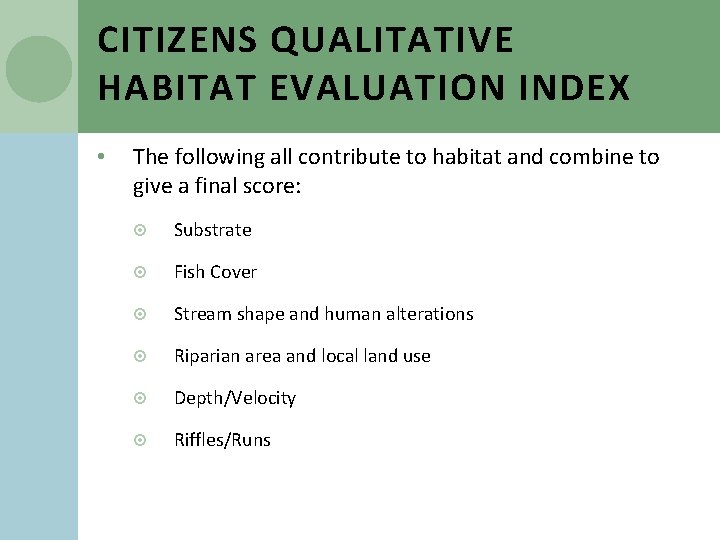 CITIZENS QUALITATIVE HABITAT EVALUATION INDEX

• The following all contribute to habitat and combine to give a final score:

Substrate

Fish Cover

Stream shape and human alterations

Riparian area and local land use

Depth/Velocity

Riffles/Runs